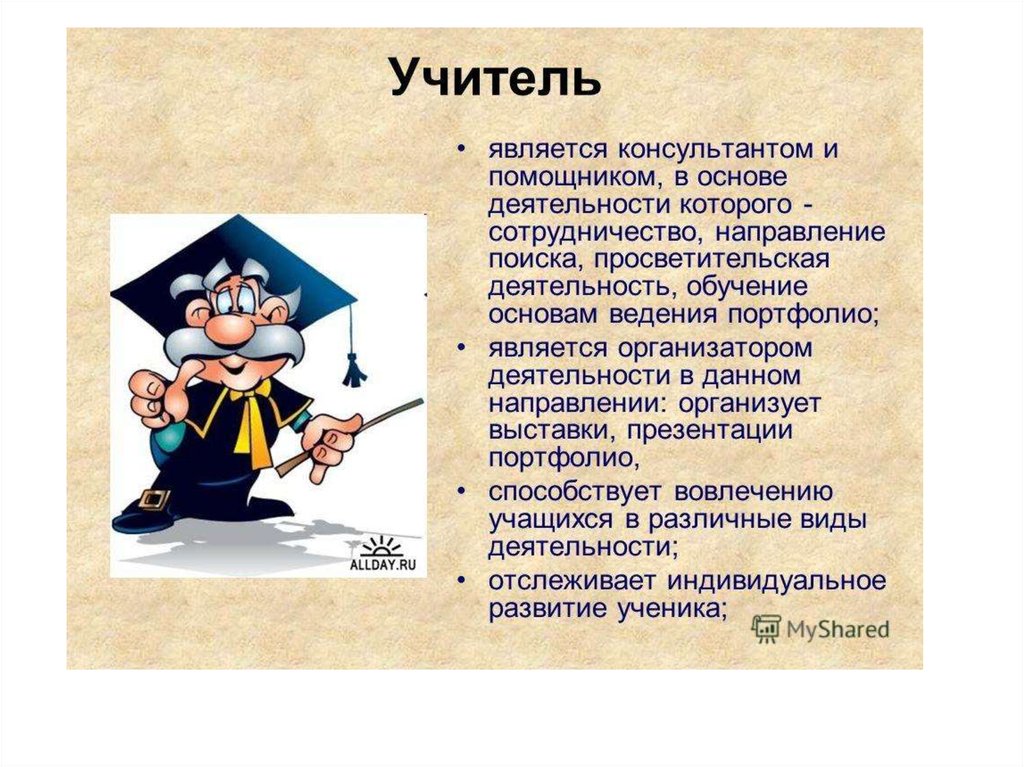 Учитель

• является консультантом и помощником, в основе деятельности которого - сотрудничество, направление поиска, просветительская деятельность, обучение основам ведения портфолио;
• является организатором деятельности в данном направлении: организует выставки, презентации портфолио,
• способствует вовлечению учащихся в различные виды деятельности;
• отслеживает индивидуальное развитие ученика;

ALLDAY.RU

MyShared